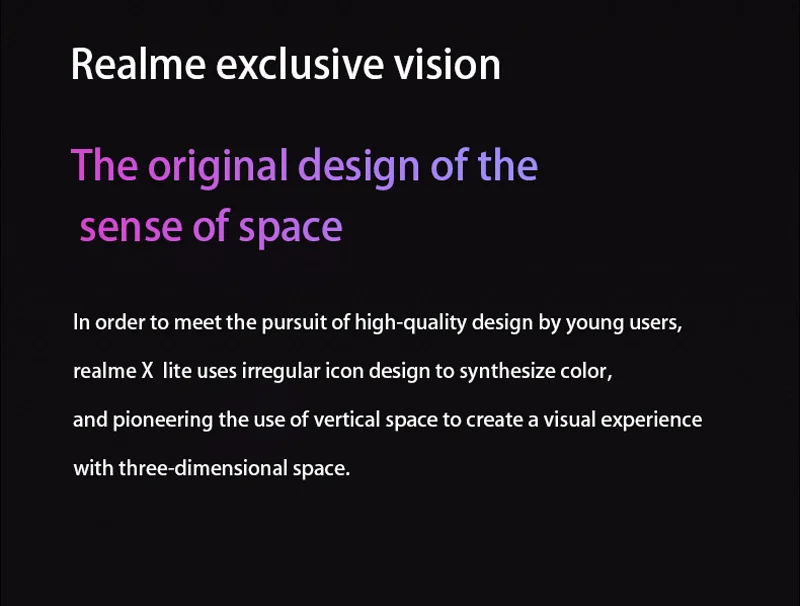 Realme exclusive vision

The original design of the sense of space

In order to meet the pursuit of high-quality design by young users, realme X lite uses irregular icon design to synthesize color, and pioneering the use of vertical space to create a visual experience with three-dimensional space.